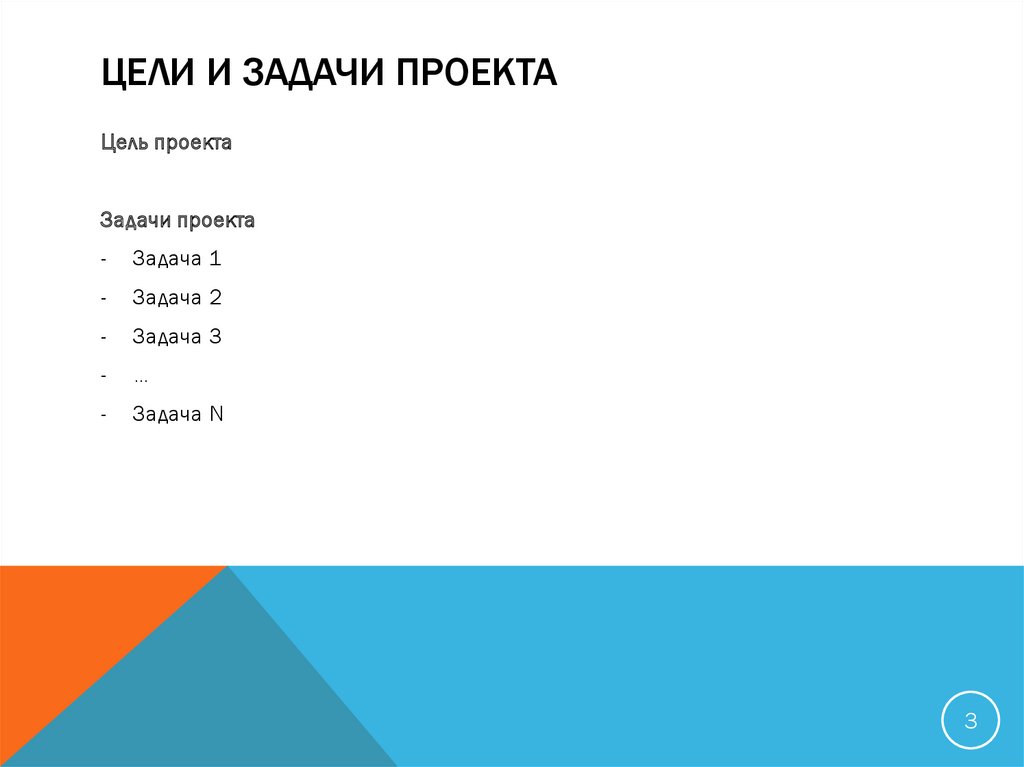 ЦЕЛИ И ЗАДАЧИ ПРОЕКТА

Цель проекта

Задачи проекта

- Задача 1
- Задача 2
- Задача 3
- …
- Задача N

3